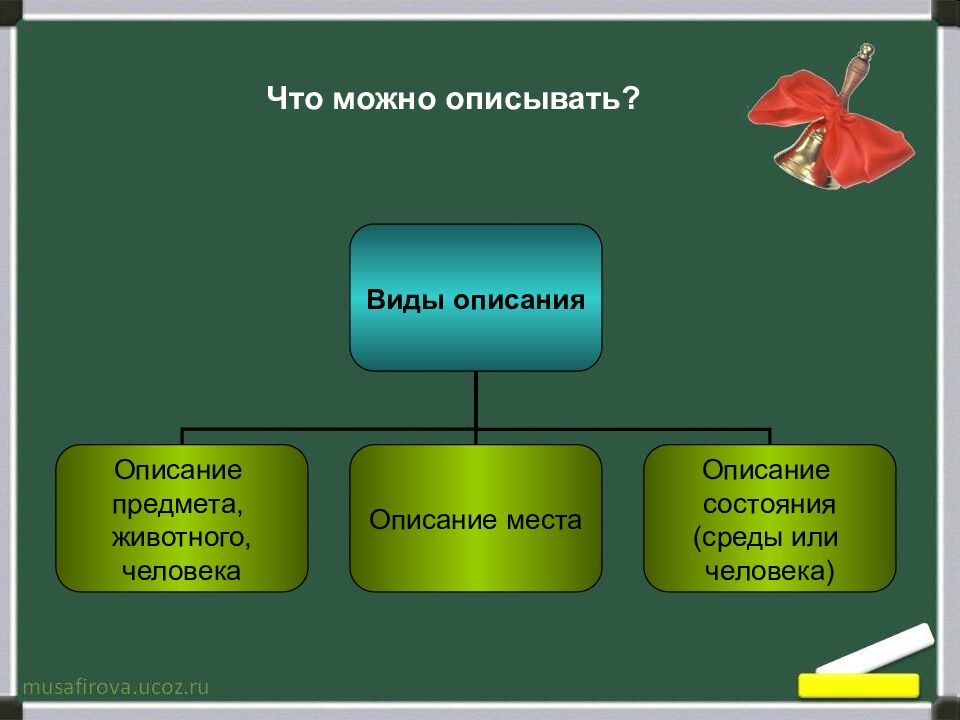 Что можно описывать?

Виды описания

Описание предмета, животного, человека

Описание места

Описание состояния (среды или человека)

musafirova.ucoz.ru